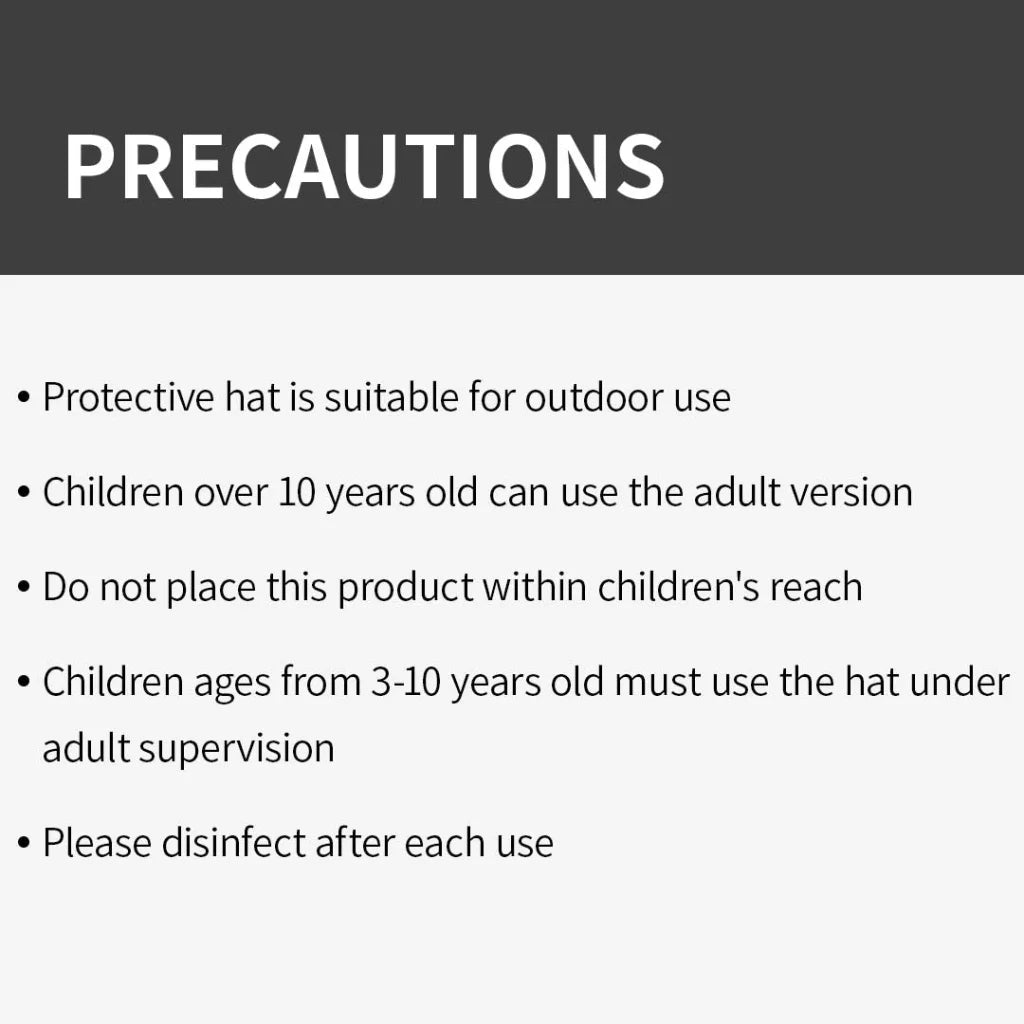 PRECAUTIONS

• Protective hat is suitable for outdoor use

• Children over 10 years old can use the adult version

• Do not place this product within children's reach

• Children ages from 3-10 years old must use the hat under adult supervision

• Please disinfect after each use